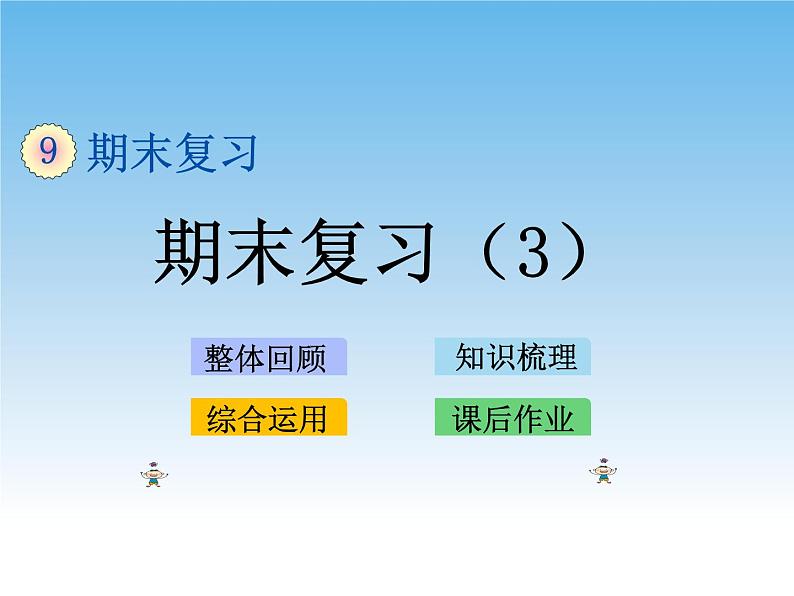 9 期末复习

期末复习（3）

整体回顾

知识梳理

综合运用

课后作业